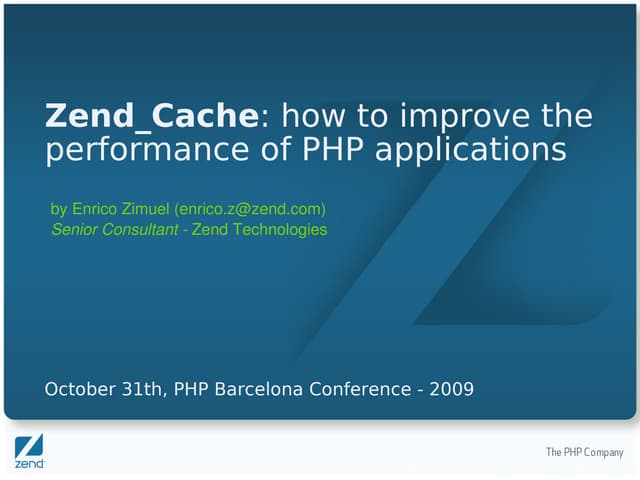 Zend_Cache: how to improve the performance of PHP applications

by Enrico Zimuel (enrico.z@zend.com)
Senior Consultant - Zend Technologies

October 31th, PHP Barcelona Conference - 2009

zend

The PHP Company